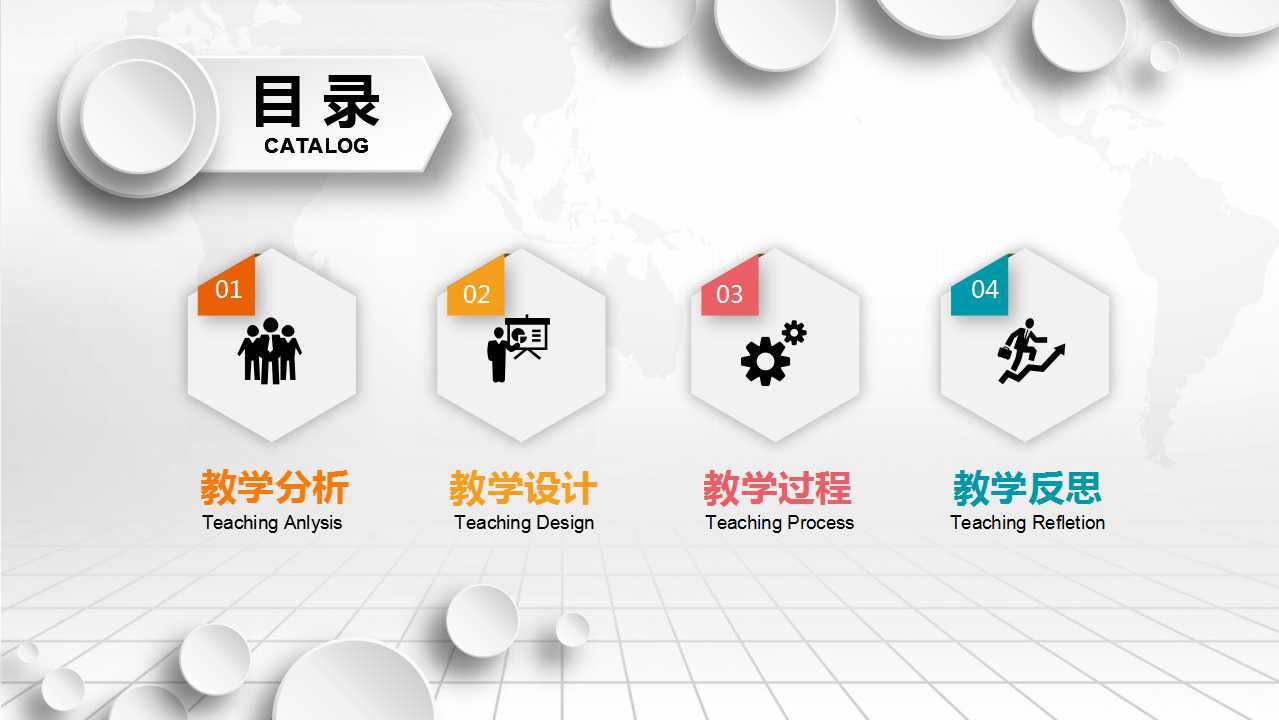 目录
CATALOG

01
教学分析
Teaching Anlysis

02
教学设计
Teaching Design

03
教学过程
Teaching Process

04
教学反思
Teaching Refletion